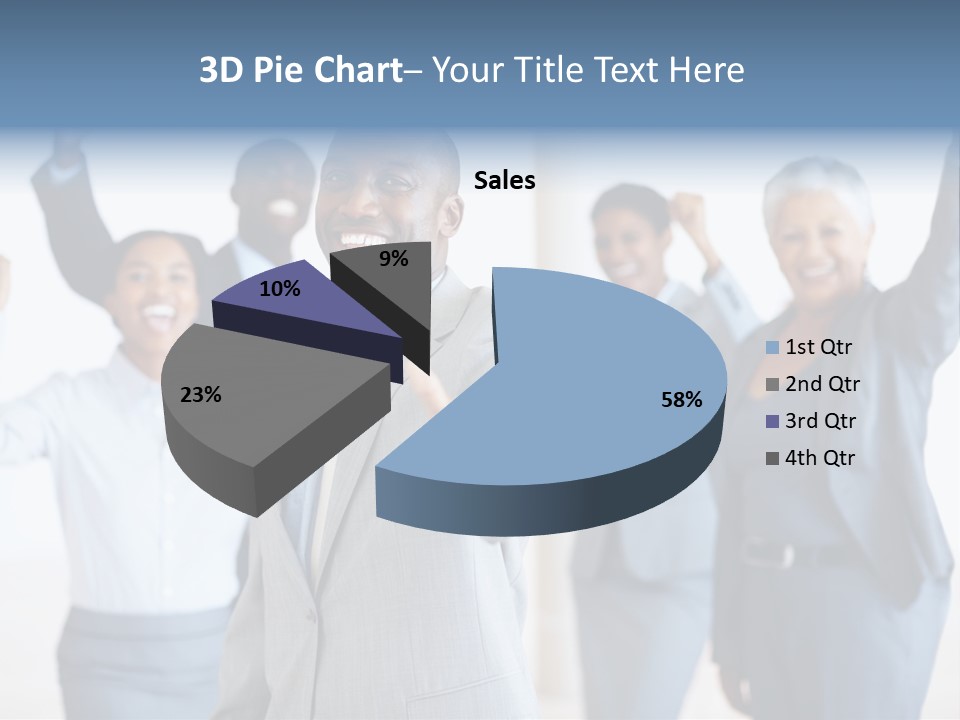 3D Pie Chart– Your Title Text Here

Sales

9%

10%

23%

58%

1st Qtr
2nd Qtr
3rd Qtr
4th Qtr